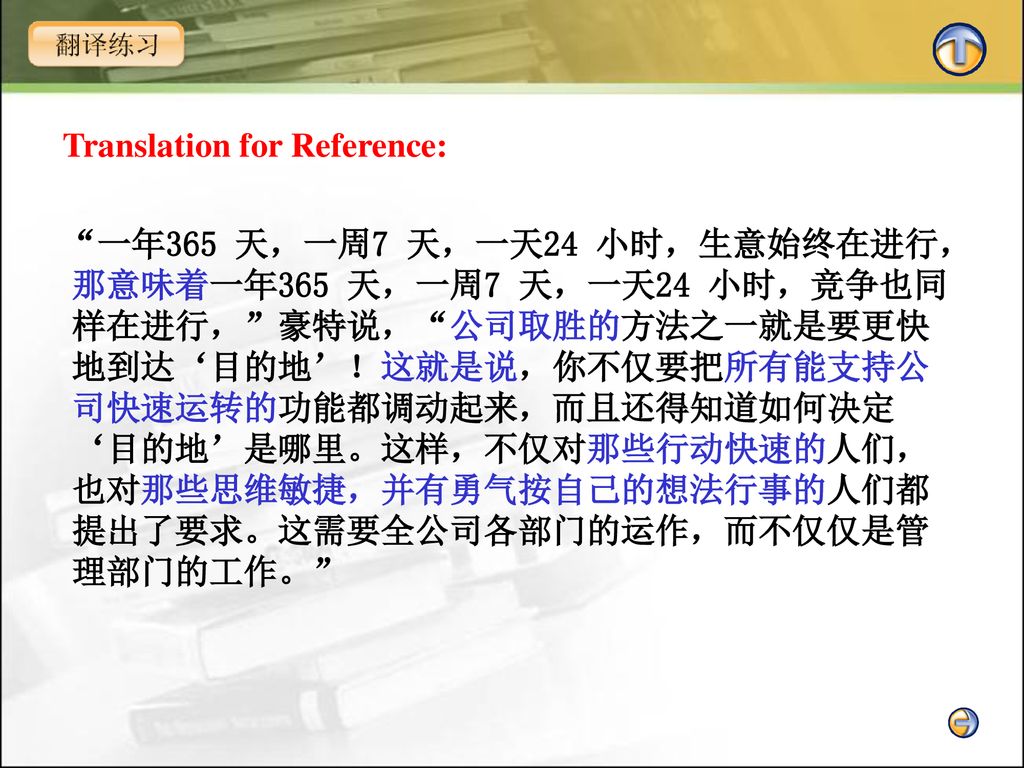 翻译练习

Translation for Reference:

“一年365 天，一周7 天，一天24 小时，生意始终在进行，那意味着一年365 天，一周7 天，一天24 小时，竞争也同样在进行，”豪特说，“公司取胜的方法之一就是要更快地到达‘目的地’！这就是说，你不仅要把所有能支持公司快速运转的功能都调动起来，而且还得知道如何决定‘目的地’是哪里。这样，不仅对那些行动快速的人们，也对那些思维敏捷，并有勇气按自己的想法行事的人们都提出了要求。这需要全公司各部门的运作，而不仅仅是管理部门的工作。”